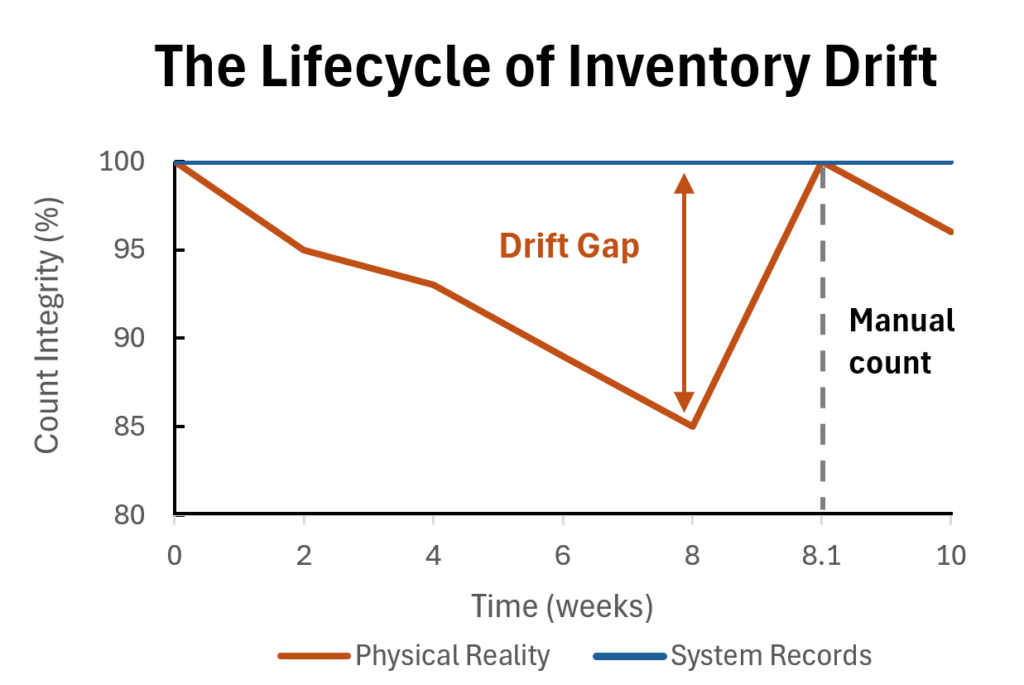 The Lifecycle of Inventory Drift

Count Integrity (%)

100
95
90
85
80

Drift Gap

Manual count

0 2 4 6 8 8.1 10

Time (weeks)

Physical Reality
System Records